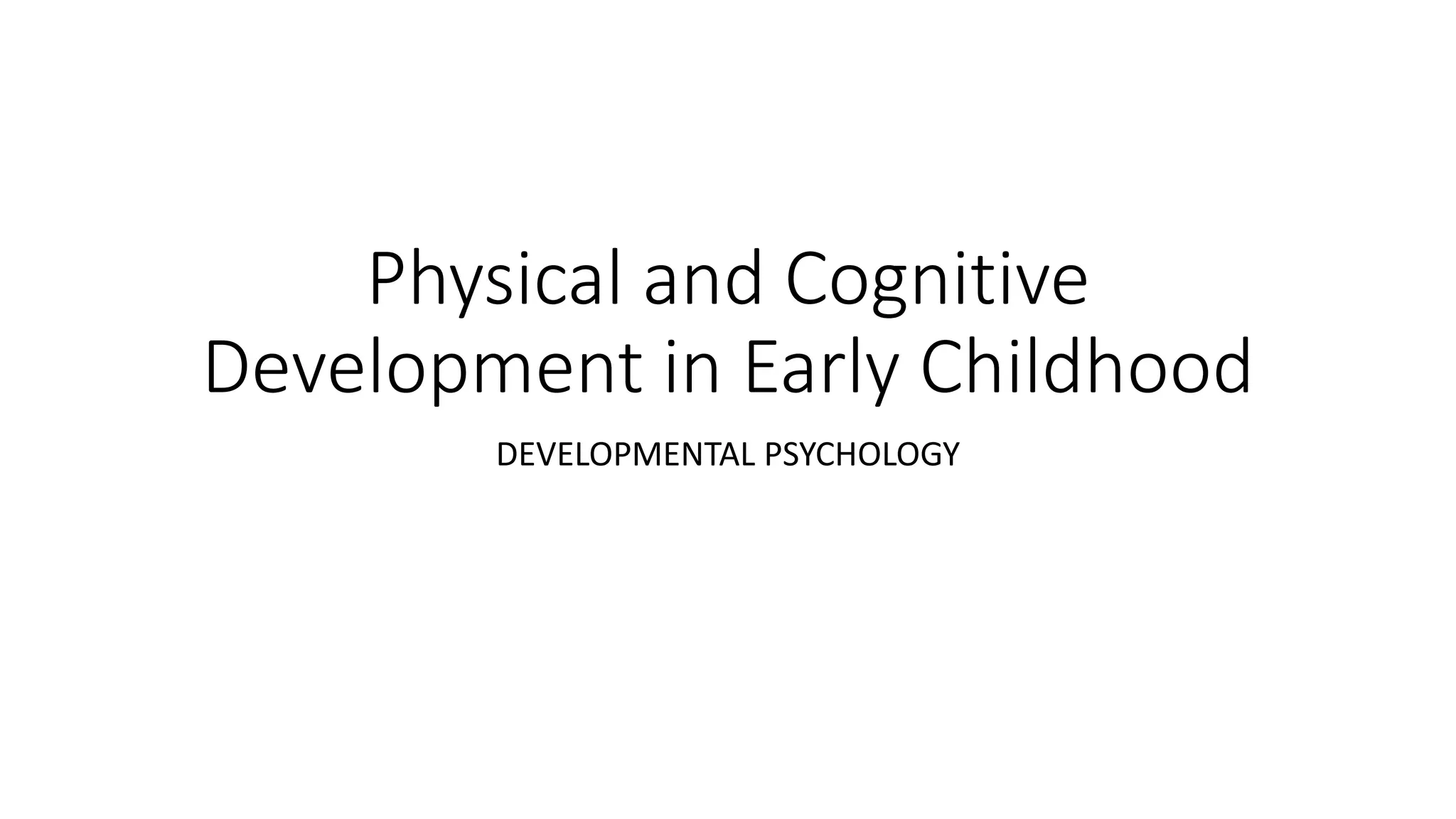 Physical and Cognitive Development in Early Childhood

DEVELOPMENTAL PSYCHOLOGY